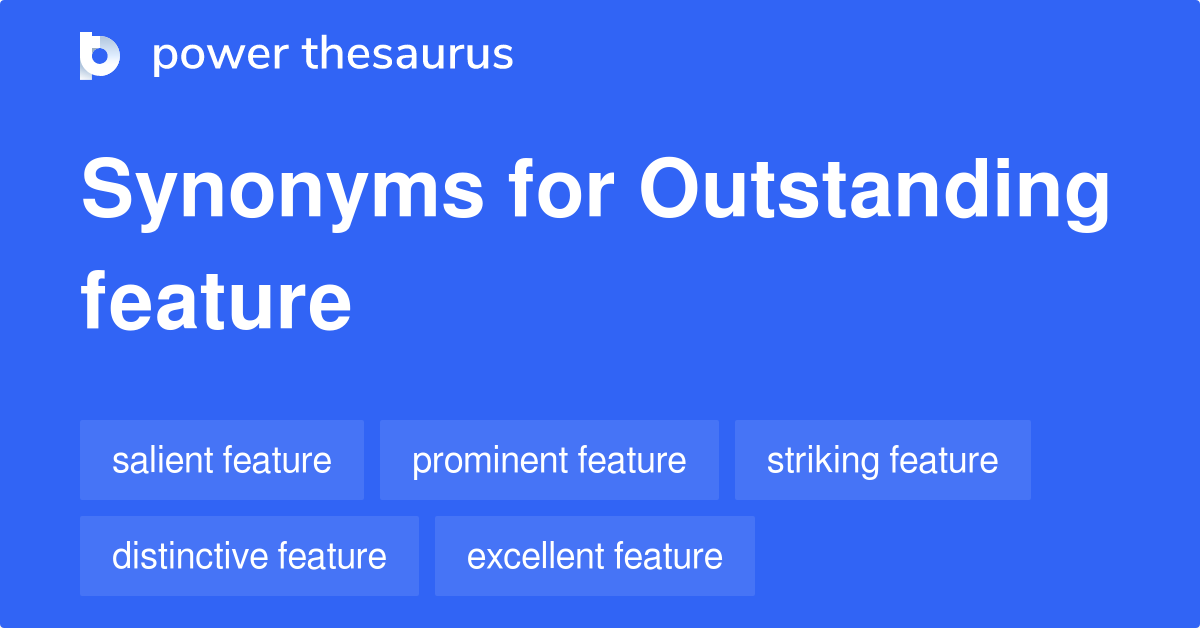 power thesaurus

Synonyms for Outstanding feature

salient feature
prominent feature
striking feature
distinctive feature
excellent feature